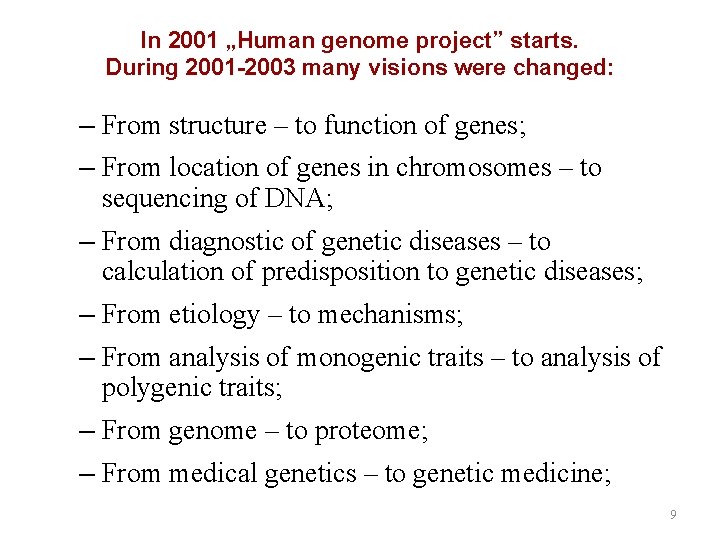 In 2001 „Human genome project” starts.
During 2001-2003 many visions were changed:

– From structure – to function of genes;

– From location of genes in chromosomes – to sequencing of DNA;

– From diagnostic of genetic diseases – to calculation of predisposition to genetic diseases;

– From etiology – to mechanisms;

– From analysis of monogenic traits – to analysis of polygenic traits;

– From genome – to proteome;

– From medical genetics – to genetic medicine;

9